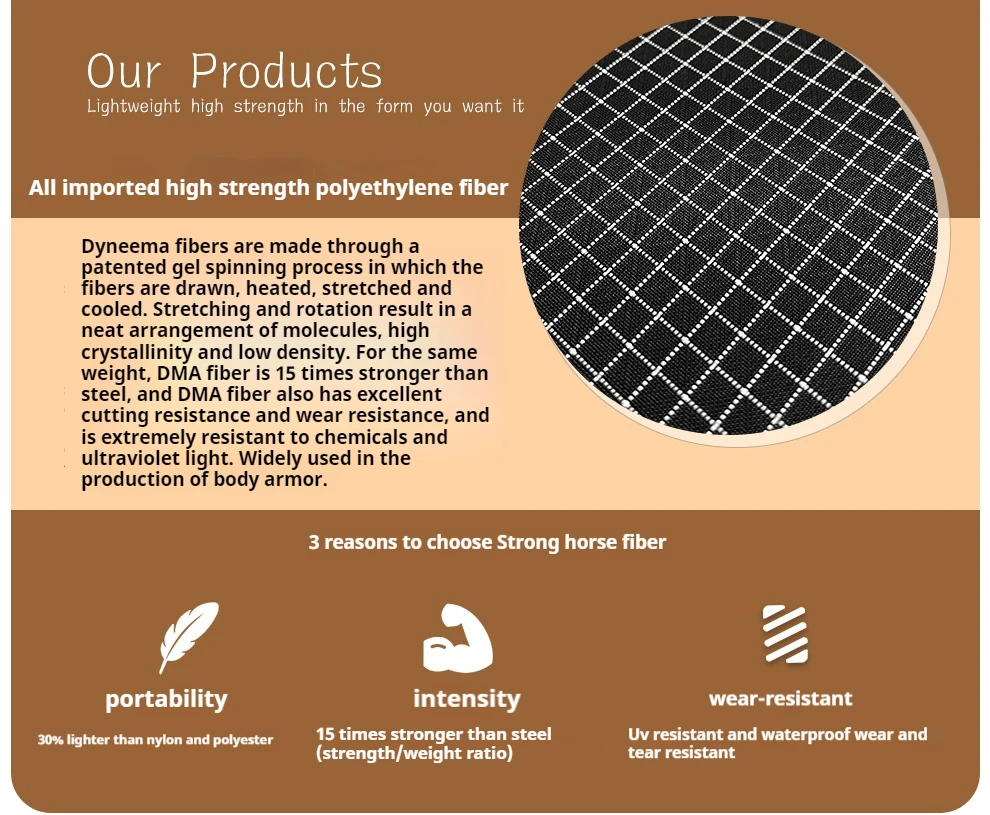 Our Products
Lightweight high strength in the form you want it

All imported high strength polyethylene fiber

Dyneema fibers are made through a patented gel spinning process in which the fibers are drawn, heated, stretched and cooled. Stretching and rotation result in a neat arrangement of molecules, high crystallinity and low density. For the same weight, DMA fiber is 15 times stronger than steel, and DMA fiber also has excellent cutting resistance and wear resistance, and is extremely resistant to chemicals and ultraviolet light. Widely used in the production of body armor.

3 reasons to choose Strong horse fiber

portability
30% lighter than nylon and polyester

intensity
15 times stronger than steel (strength/weight ratio)

wear-resistant
Uv resistant and waterproof wear and tear resistant